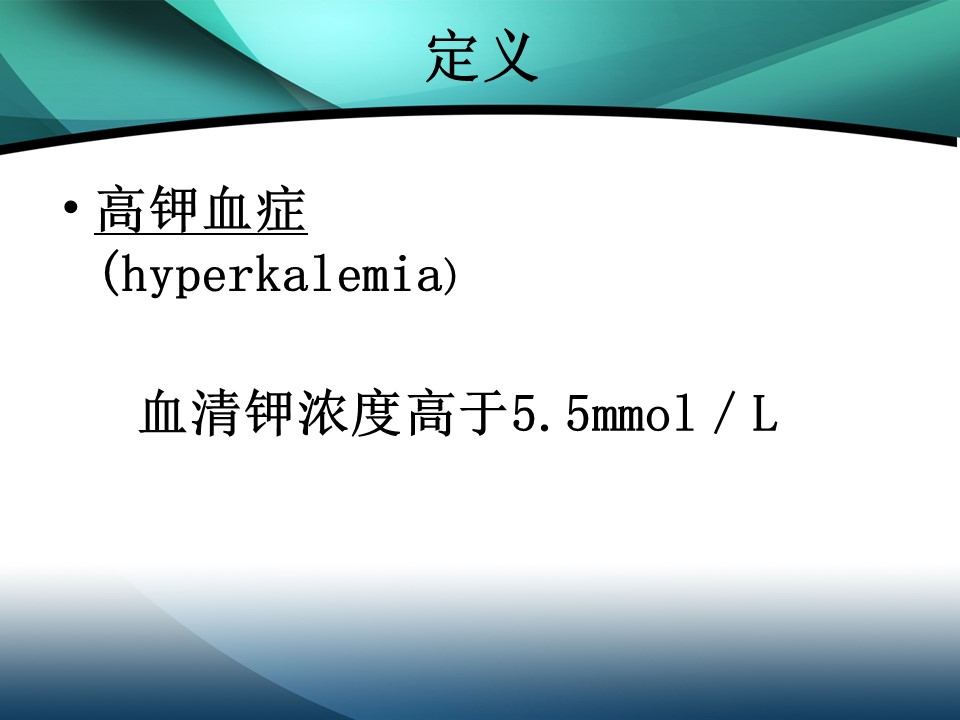 定义

• 高钾血症 (hyperkalemia)

血清钾浓度高于5.5mmol／L